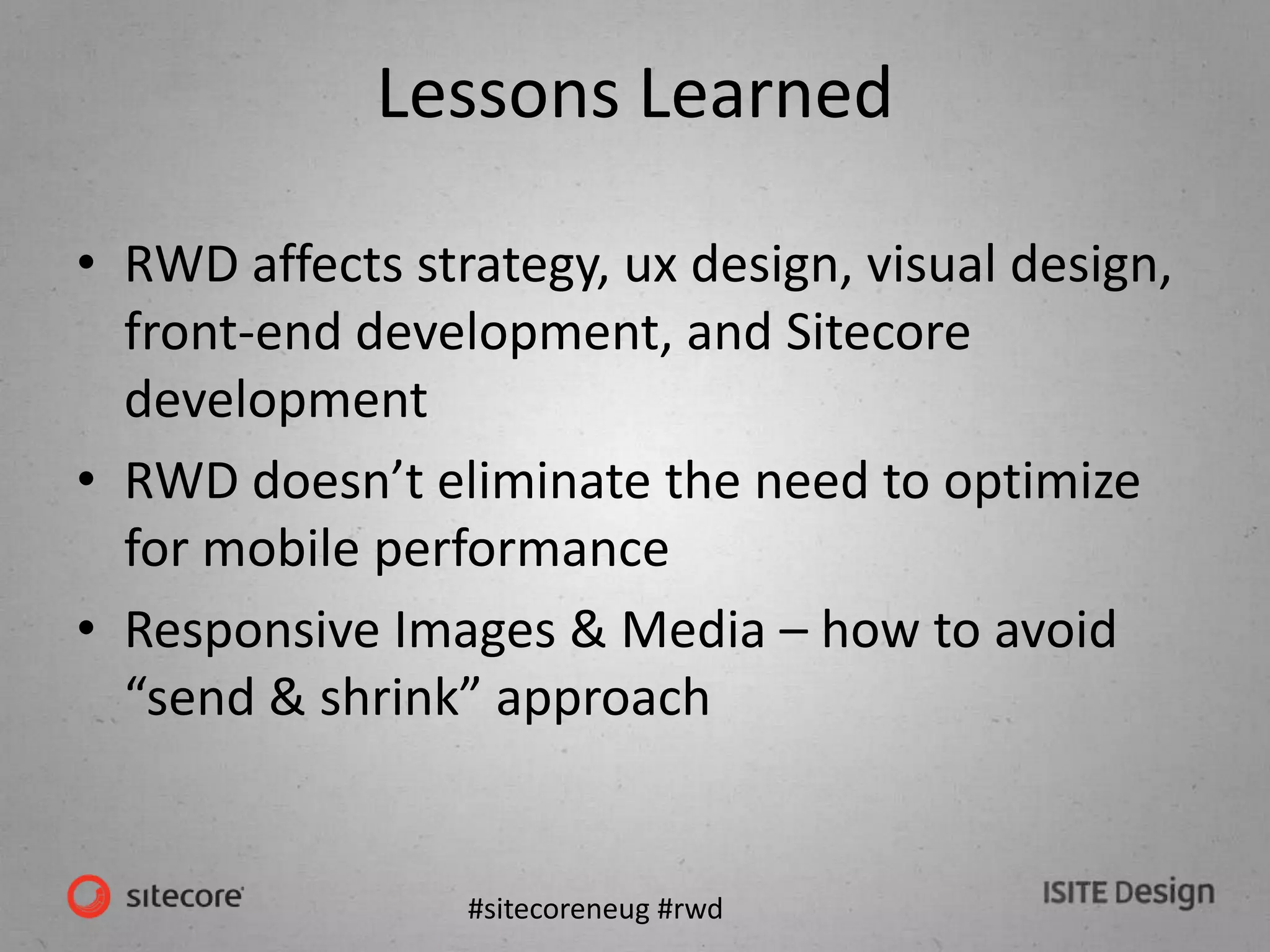 Lessons Learned

• RWD affects strategy, ux design, visual design, front-end development, and Sitecore development

• RWD doesn’t eliminate the need to optimize for mobile performance

• Responsive Images & Media – how to avoid “send & shrink” approach

sitecore

#sitecoreneug #rwd

ISITE Design